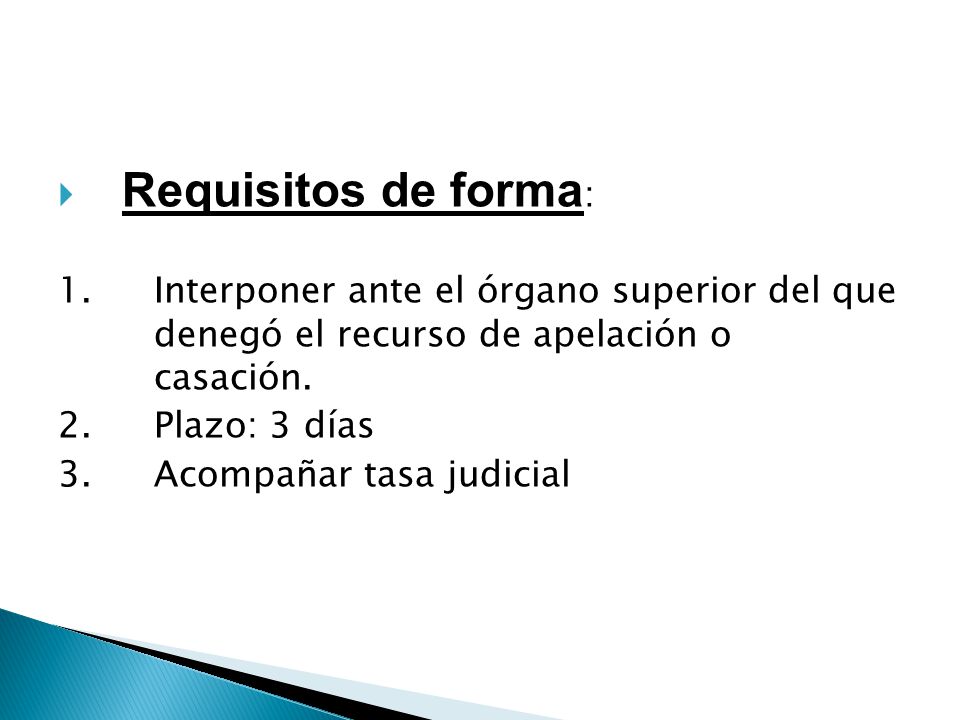 Requisitos de forma:

1. Interponer ante el órgano superior del que denegó el recurso de apelación o casación.
2. Plazo: 3 días
3. Acompañar tasa judicial